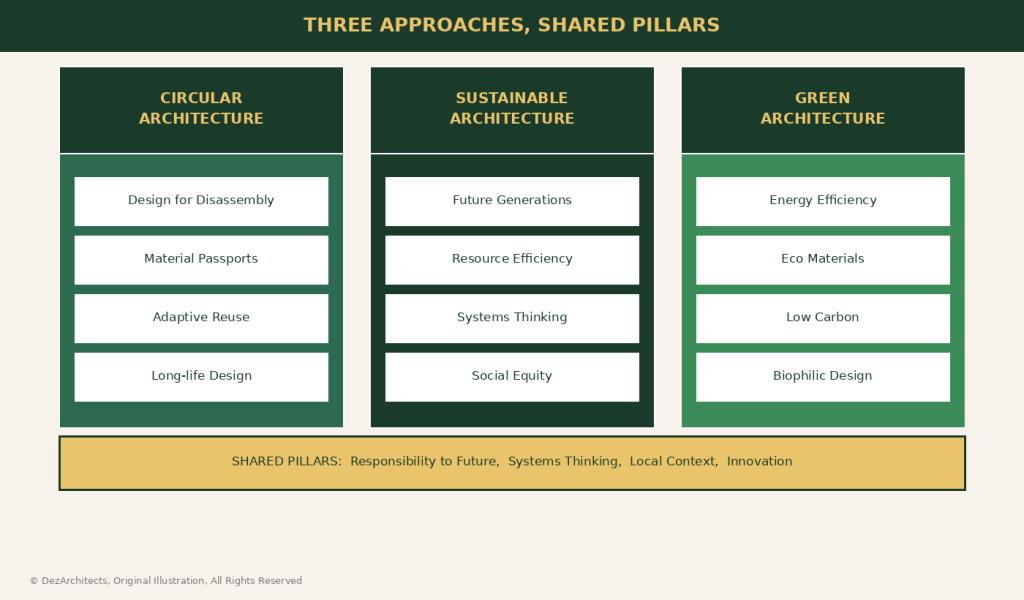 THREE APPROACHES, SHARED PILLARS

CIRCULAR ARCHITECTURE

Design for Disassembly

Material Passports

Adaptive Reuse

Long-life Design

SUSTAINABLE ARCHITECTURE

Future Generations

Resource Efficiency

Systems Thinking

Social Equity

GREEN ARCHITECTURE

Energy Efficiency

Eco Materials

Low Carbon

Biophilic Design

SHARED PILLARS: Responsibility to Future, Systems Thinking, Local Context, Innovation

© DezArchitects, Original Illustration, All Rights Reserved